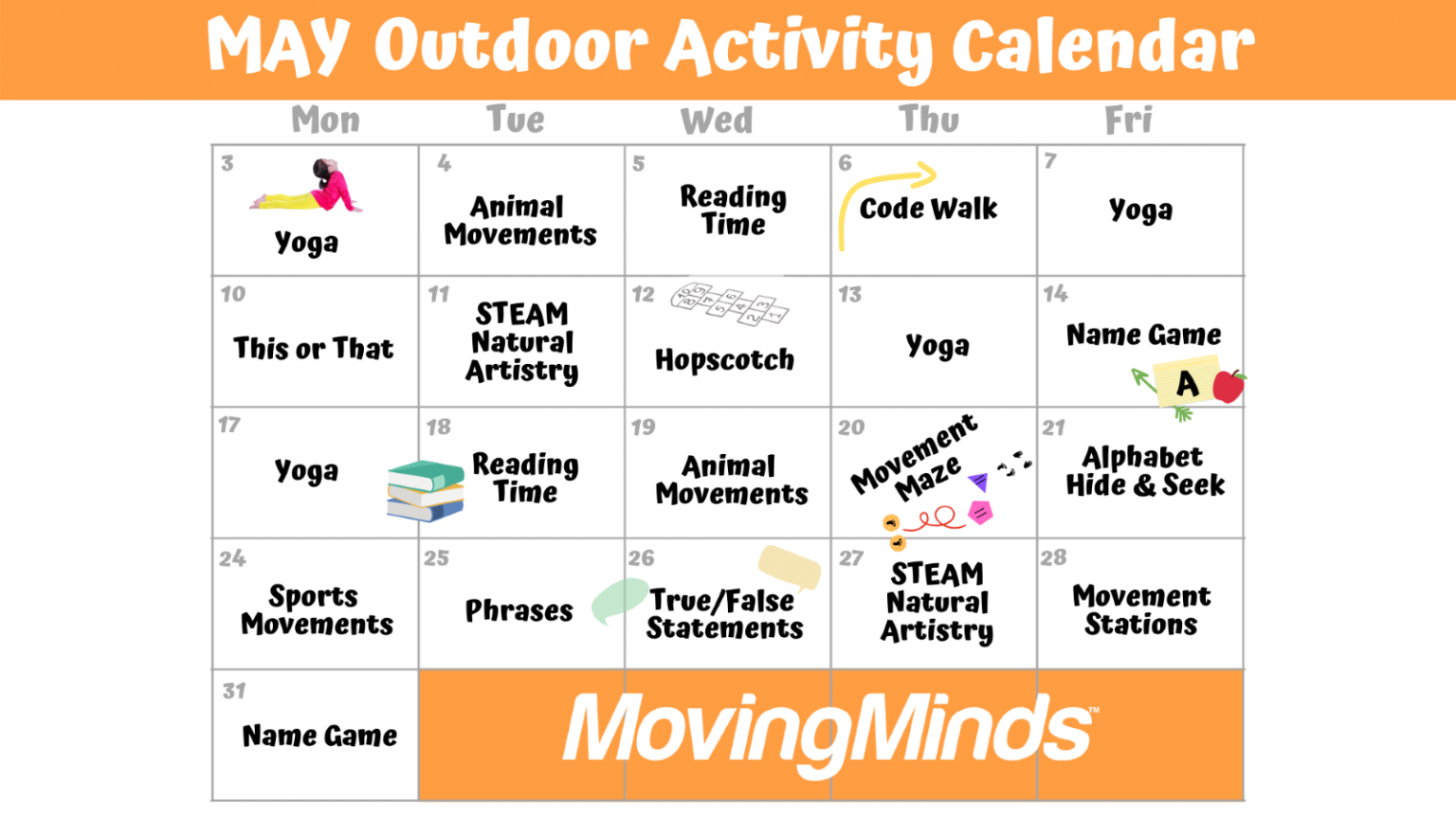 MAY Outdoor Activity Calendar

| Mon | Tue | Wed | Thu | Fri |
|---|---|---|---|---|
| 3 Yoga | 4 Animal Movements | 5 Reading Time | 6 Code Walk | 7 Yoga |
| 10 This or That | 11 STEAM Natural Artistry | 12 Hopscotch | 13 Yoga | 14 Name Game A |
| 17 Yoga | 18 Reading Time | 19 Animal Movements | 20 Movement Maze | 21 Alphabet Hide & Seek |
| 24 Sports Movements | 25 Phrases | 26 True/False Statements | 27 STEAM Natural Artistry | 28 Movement Stations |
| 31 Name Game | MovingMinds™ | | | |